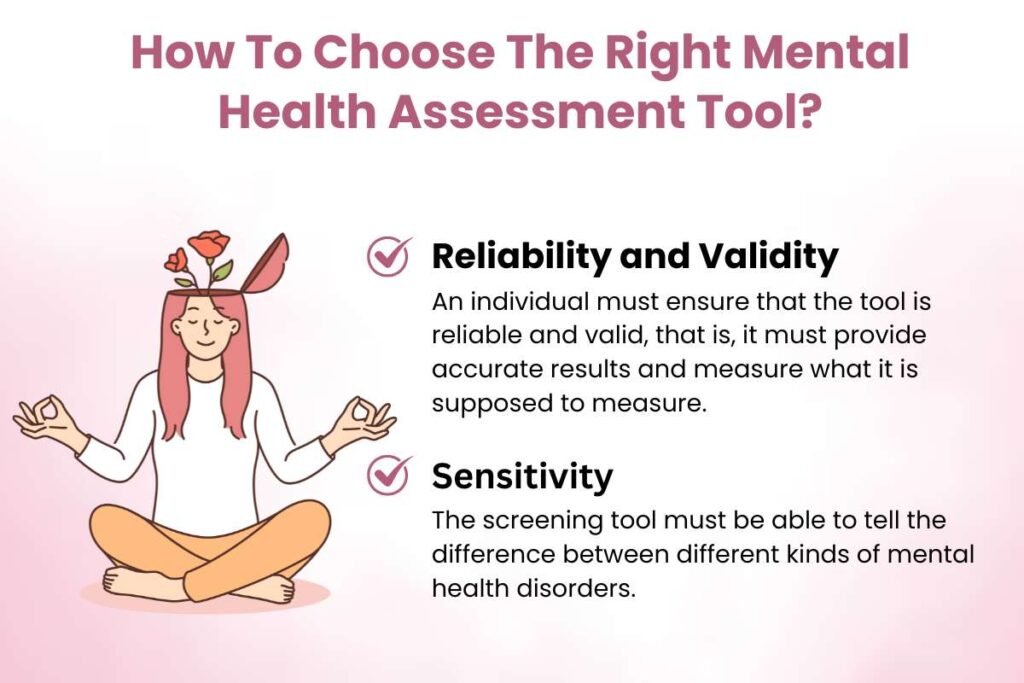 How To Choose The Right Mental Health Assessment Tool?

Reliability and Validity

An individual must ensure that the tool is reliable and valid, that is, it must provide accurate results and measure what it is supposed to measure.

Sensitivity

The screening tool must be able to tell the difference between different kinds of mental health disorders.